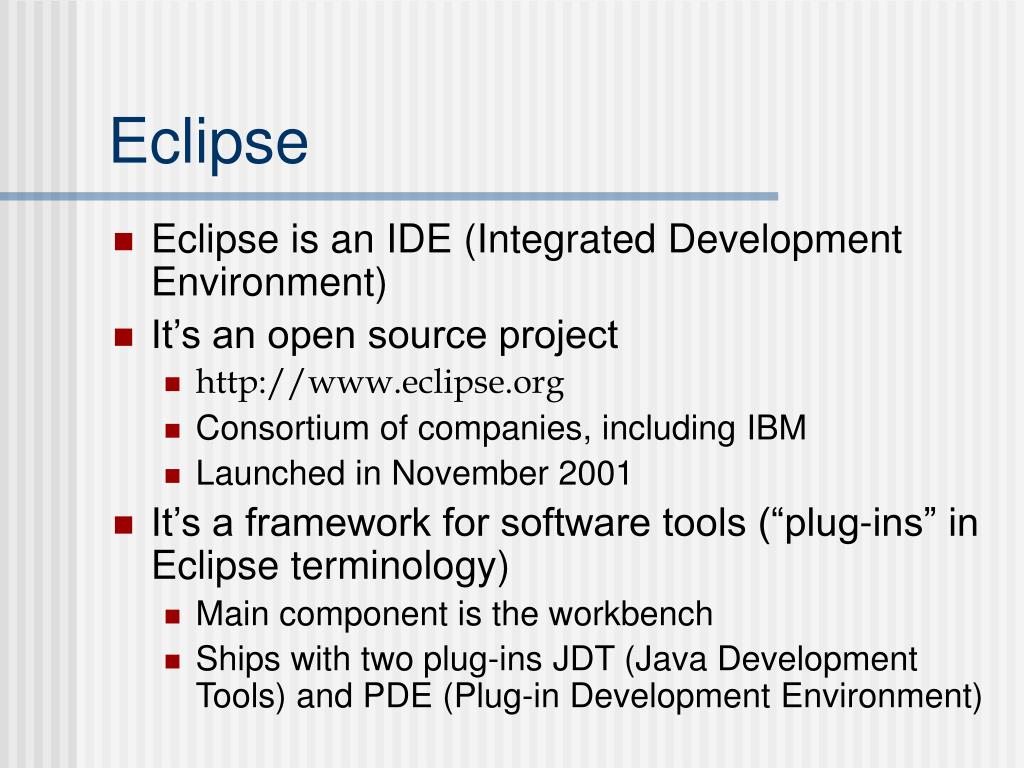 Eclipse

- Eclipse is an IDE (Integrated Development Environment)
- It’s an open source project
  - http://www.eclipse.org
  - Consortium of companies, including IBM
  - Launched in November 2001
- It’s a framework for software tools (“plug-ins” in Eclipse terminology)
  - Main component is the workbench
  - Ships with two plug-ins JDT (Java Development Tools) and PDE (Plug-in Development Environment)